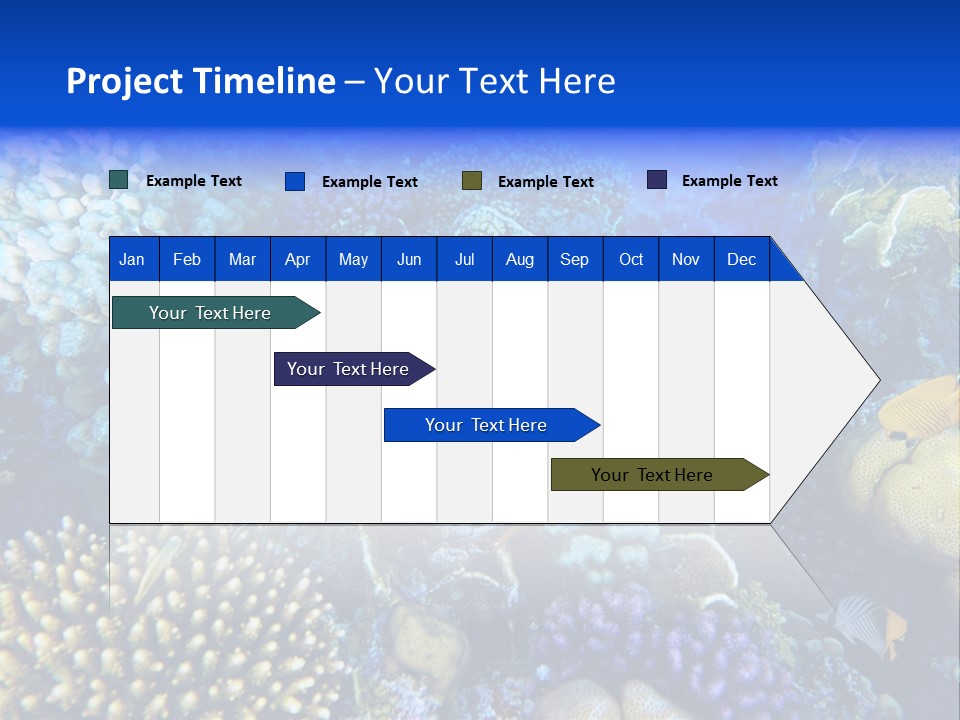 Project Timeline – Your Text Here

Example Text Example Text Example Text Example Text

| Jan | Feb | Mar | Apr | May | Jun | Jul | Aug | Sep | Oct | Nov | Dec |
|---|---|---|---|---|---|---|---|---|---|---|---|

Your Text Here

Your Text Here

Your Text Here

Your Text Here